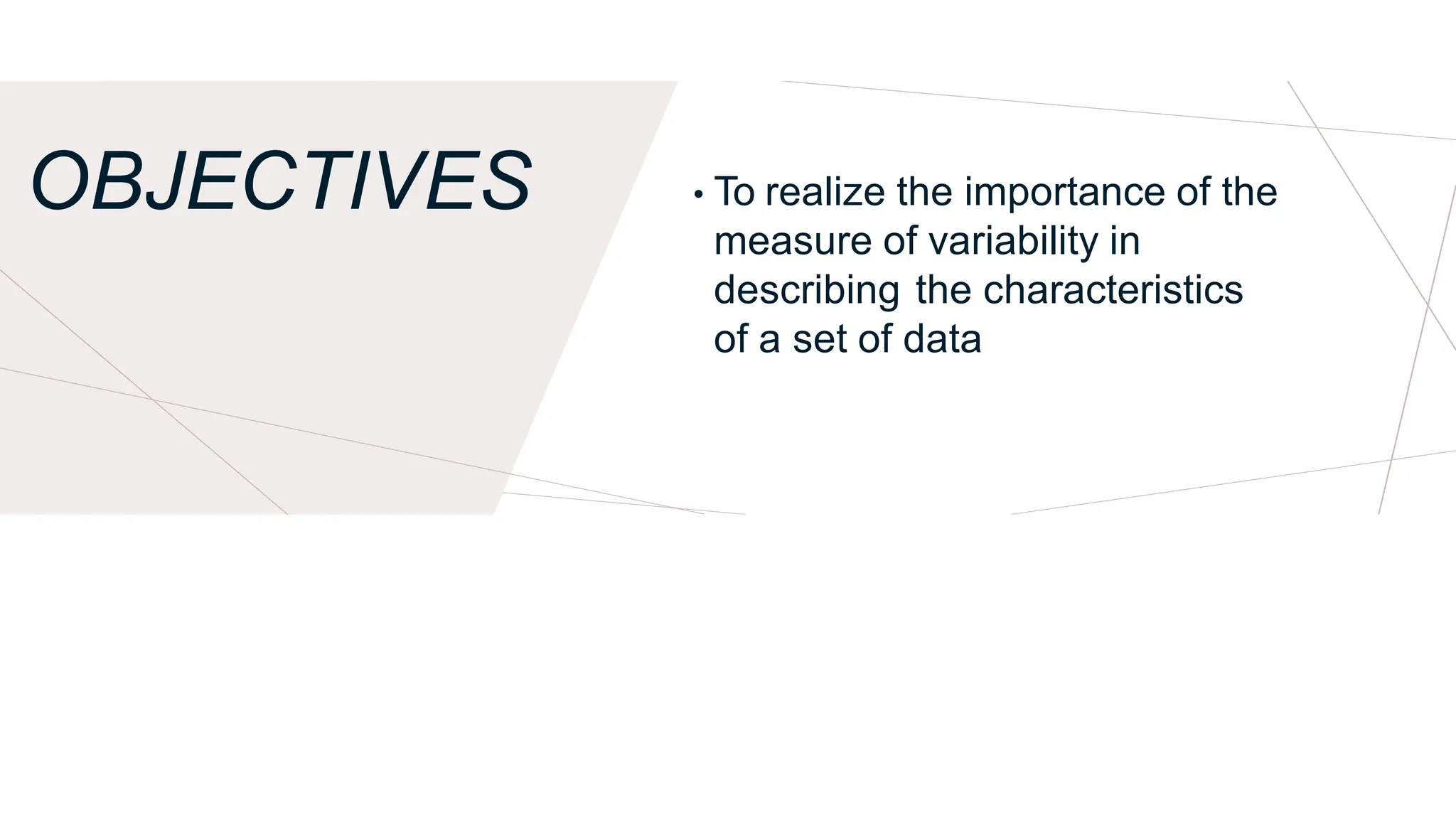 OBJECTIVES

• To realize the importance of the measure of variability in describing the characteristics of a set of data